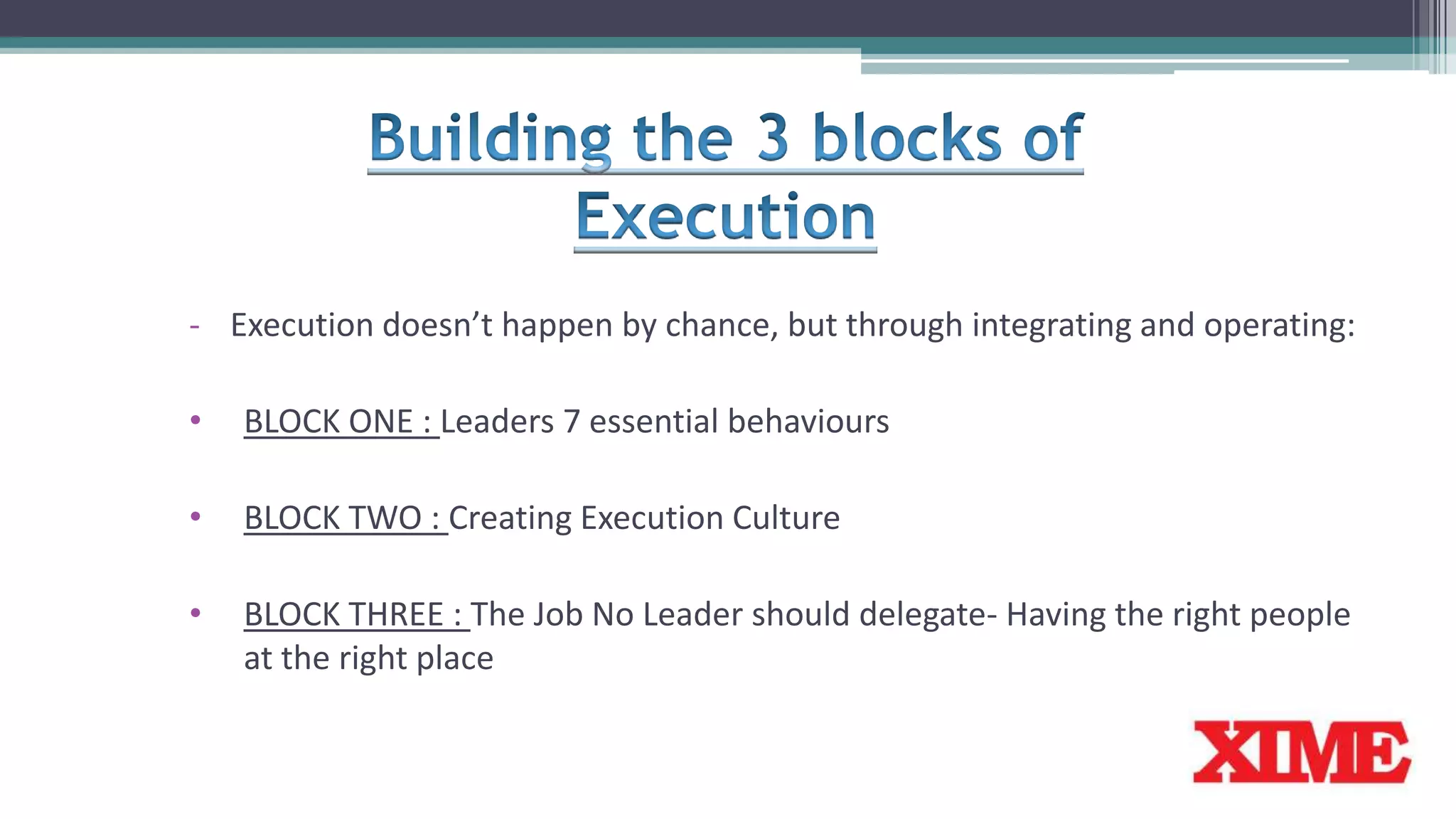 Building the 3 blocks of Execution

- Execution doesn't happen by chance, but through integrating and operating:

• BLOCK ONE : Leaders 7 essential behaviours

• BLOCK TWO : Creating Execution Culture

• BLOCK THREE : The Job No Leader should delegate- Having the right people at the right place

XIME